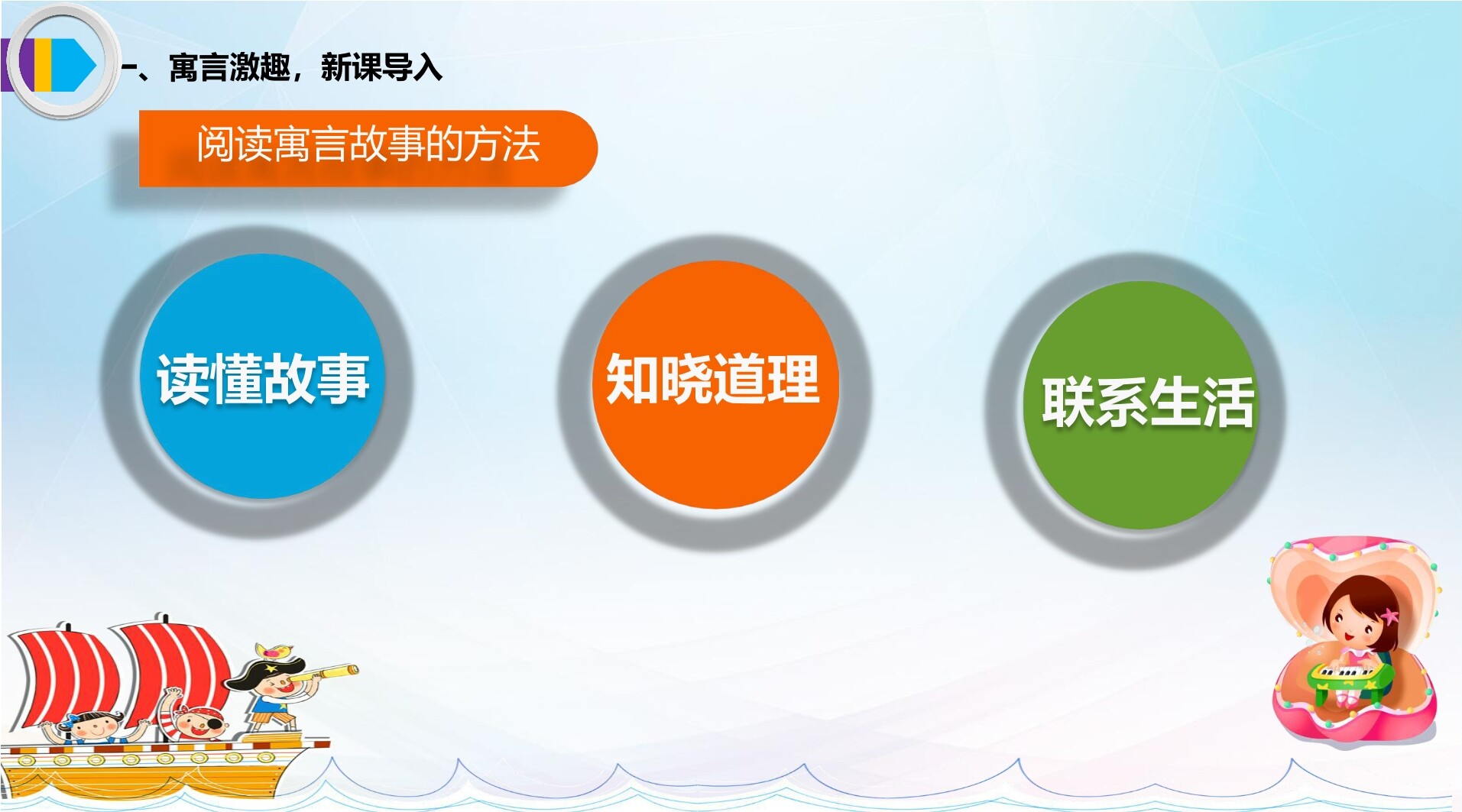 一、寓言激趣，新课导入

阅读寓言故事的方法

读懂故事

知晓道理

联系生活